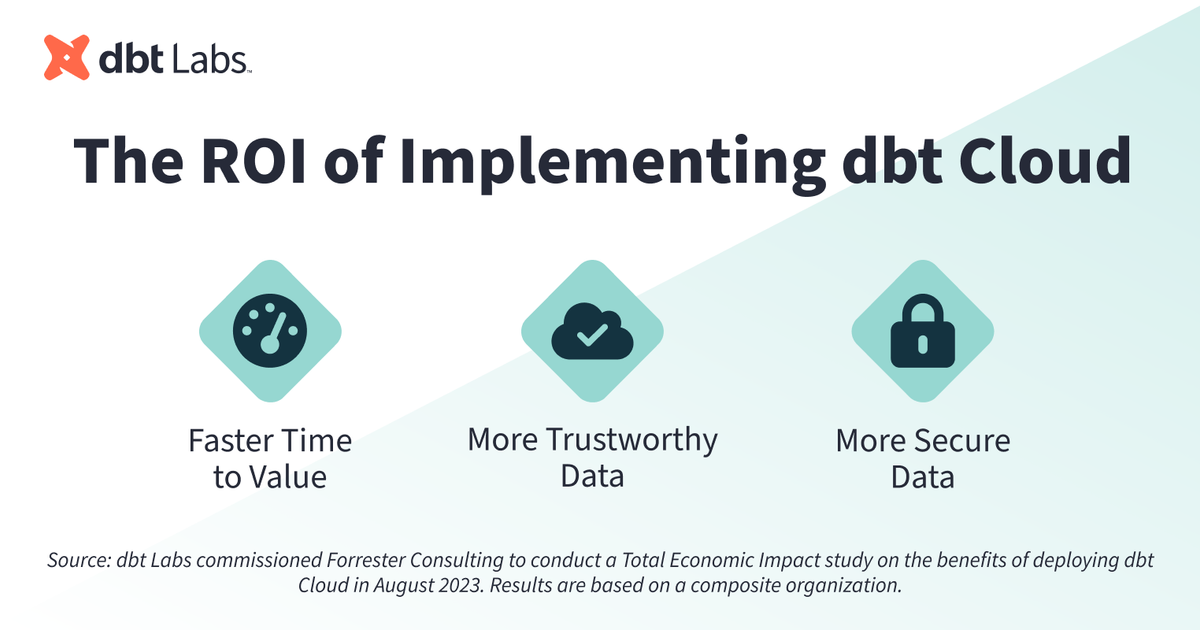 dbt Labs™

The ROI of Implementing dbt Cloud

Faster Time to Value

More Trustworthy Data

More Secure Data

Source: dbt Labs commissioned Forrester Consulting to conduct a Total Economic Impact study on the benefits of deploying dbt Cloud in August 2023. Results are based on a composite organization.